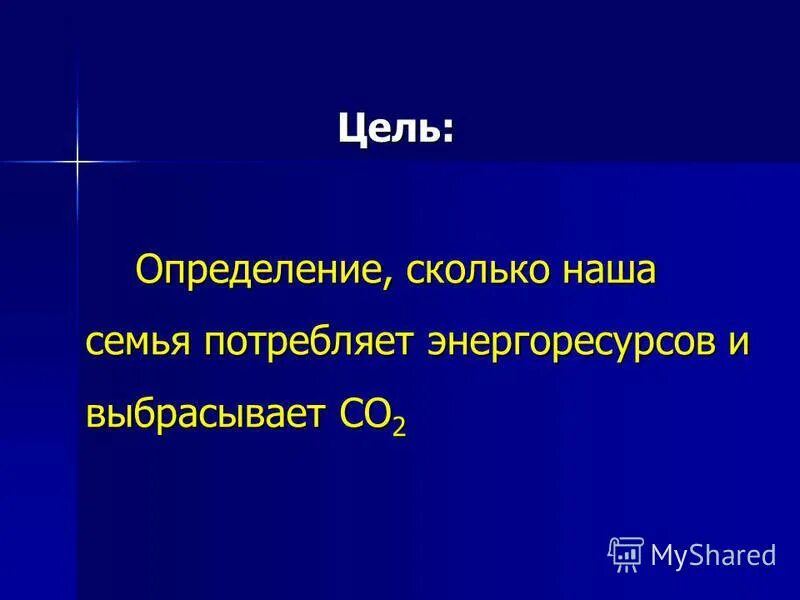 Цель:

Определение, сколько наша семья потребляет энергоресурсов и выбрасывает $CO_2$

MyShared